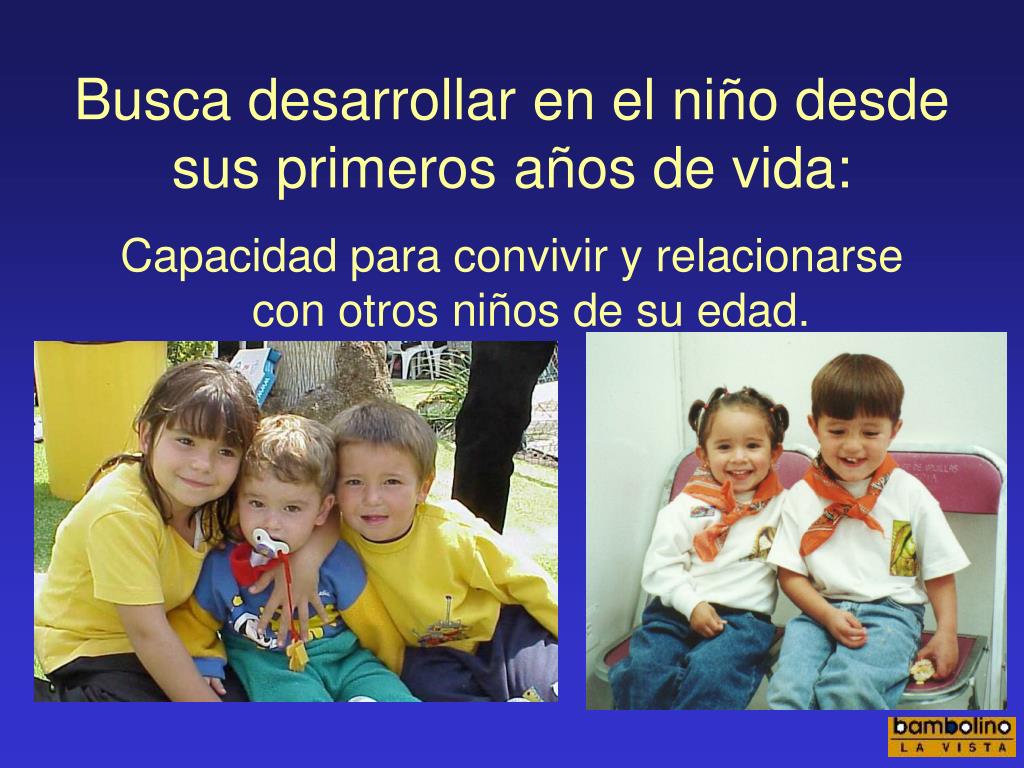 Busca desarrollar en el niño desde sus primeros años de vida:

Capacidad para convivir y relacionarse con otros niños de su edad.

bambolino
LA VISTA